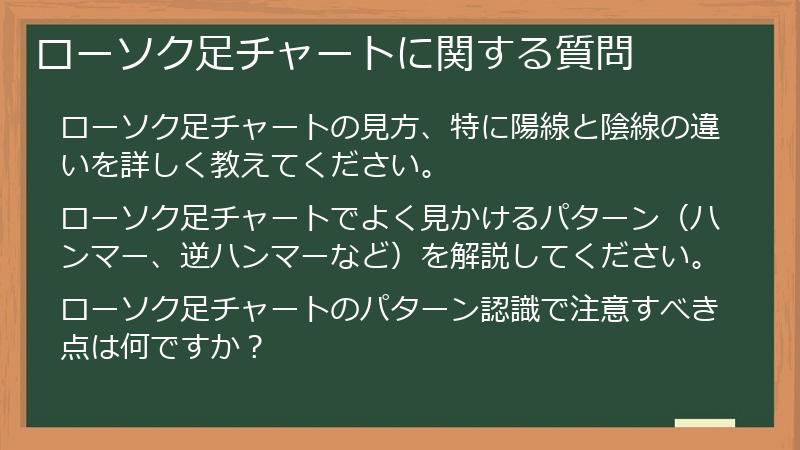 ローソク足チャートに関する質問

ローソク足チャートの見方、特に陽線と陰線の違いを詳しく教えてください。

ローソク足チャートでよく見かけるパターン（ハンマー、逆ハンマーなど）を解説してください。

ローソク足チャートのパターン認識で注意すべき点は何ですか？